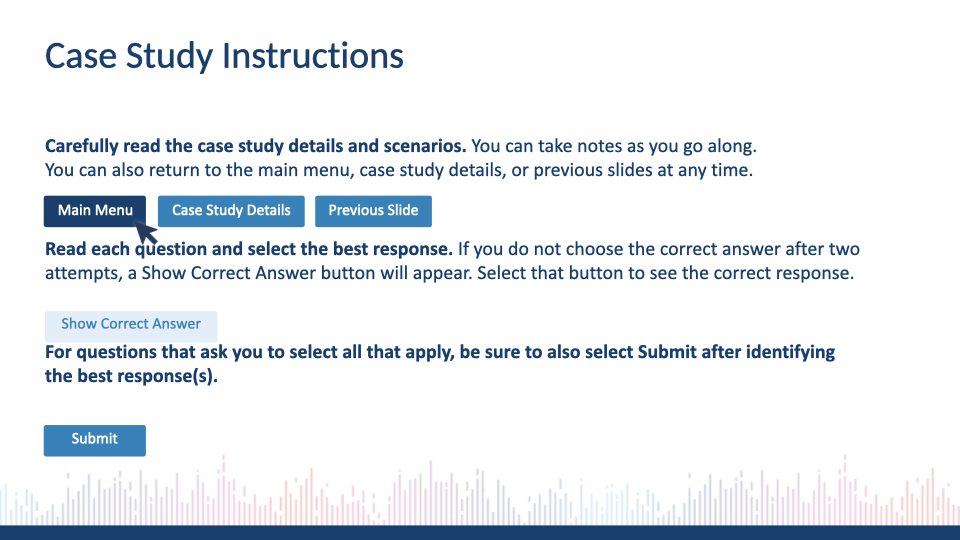 Case Study Instructions

Carefully read the case study details and scenarios. You can take notes as you go along. You can also return to the main menu, case study details, or previous slides at any time.

Main Menu

Case Study Details

Previous Slide

Read each question and select the best response. If you do not choose the correct answer after two attempts, a Show Correct Answer button will appear. Select that button to see the correct response.

Show Correct Answer

For questions that ask you to select all that apply, be sure to also select Submit after identifying the best response(s).

Submit